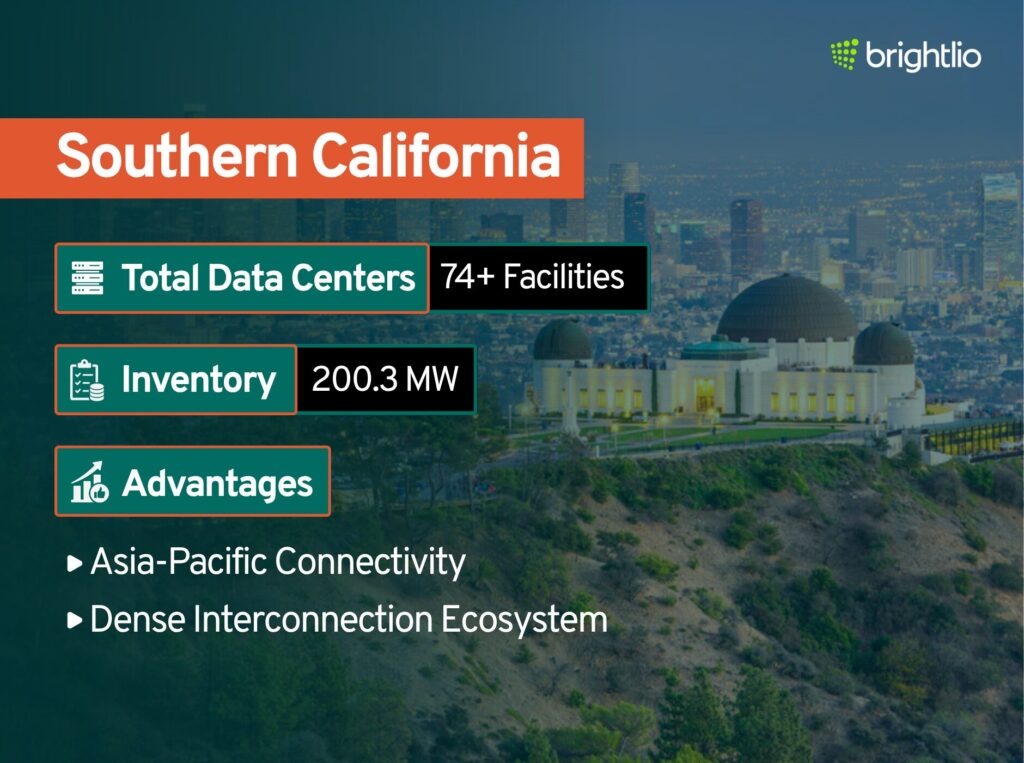 brightlio

Southern California

Total Data Centers 74+ Facilities

Inventory 200.3 MW

Advantages

▸ Asia-Pacific Connectivity
▸ Dense Interconnection Ecosystem